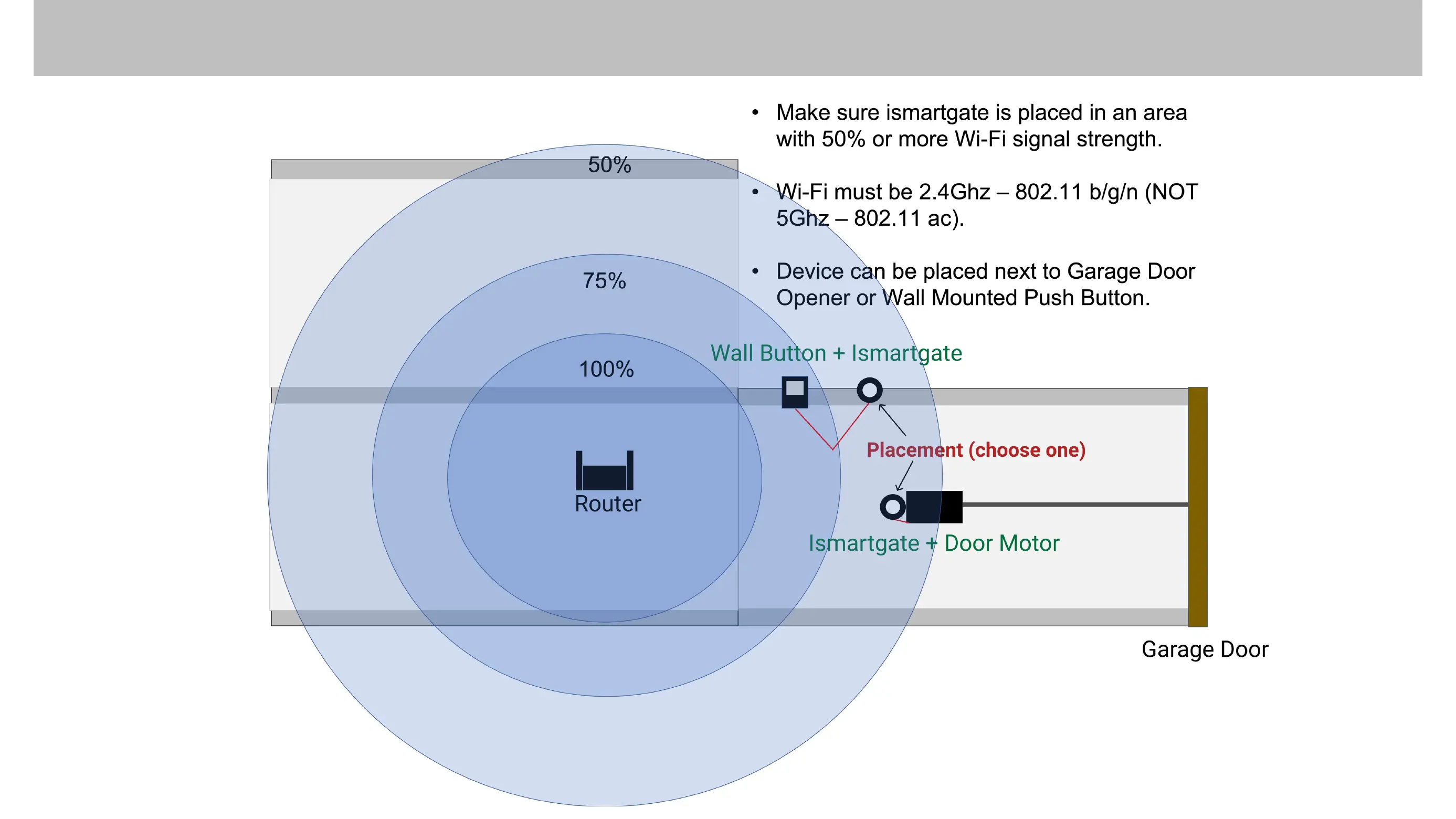 • Make sure ismartgate is placed in an area with 50% or more Wi-Fi signal strength.

• Wi-Fi must be 2.4Ghz – 802.11 b/g/n (NOT 5Ghz – 802.11 ac).

• Device can be placed next to Garage Door Opener or Wall Mounted Push Button.

50%

75%

100%

Router

Wall Button + Ismartgate

Placement (choose one)

Ismartgate + Door Motor

Garage Door